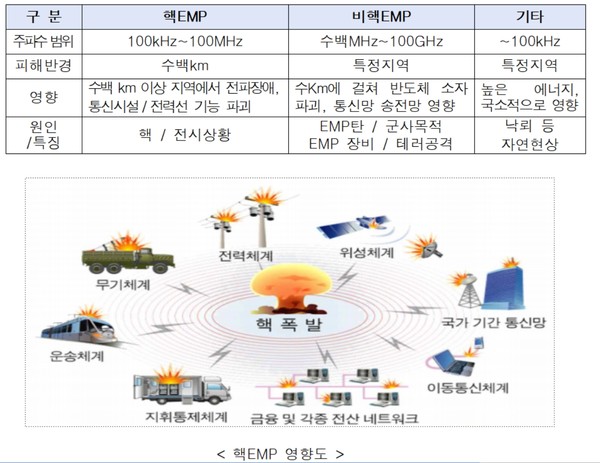 | 구 분 | 핵EMP | 비핵EMP | 기타 |
|---|---|---|---|
| 주파수 범위 | 100kHz~100MHz | 수백MHz~100GHz | ~100kHz |
| 피해반경 | 수백km | 특정지역 | 특정지역 |
| 영향 | 수백 km 이상 지역에서 전파장애, 통신시설 / 전력선 기능 파괴 | 수Km에 걸쳐 반도체 소자 파괴, 통신망 송전망 영향 | 높은 에너지, 국소적으로 영향 |
| 원인 /특징 | 핵 / 전시상황 | EMP탄 / 군사목적 EMP 장비 / 테러공격 | 낙뢰 등 자연현상 |

전력체계

위성체계

무기체계

핵 폭 발

국가 기간 통신망

운송체계

이동통신체계

지휘통제체계

금융 및 각종 전산 네트워크

< 핵EMP 영향도 >